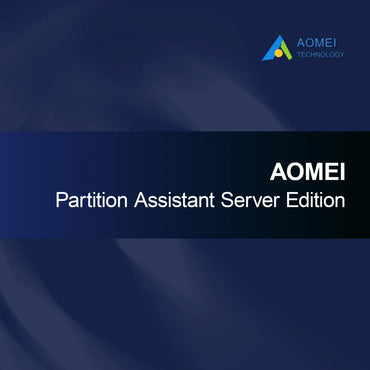 AOMEI
TECHNOLOGY

AOMEI
Partition Assistant Server Edition